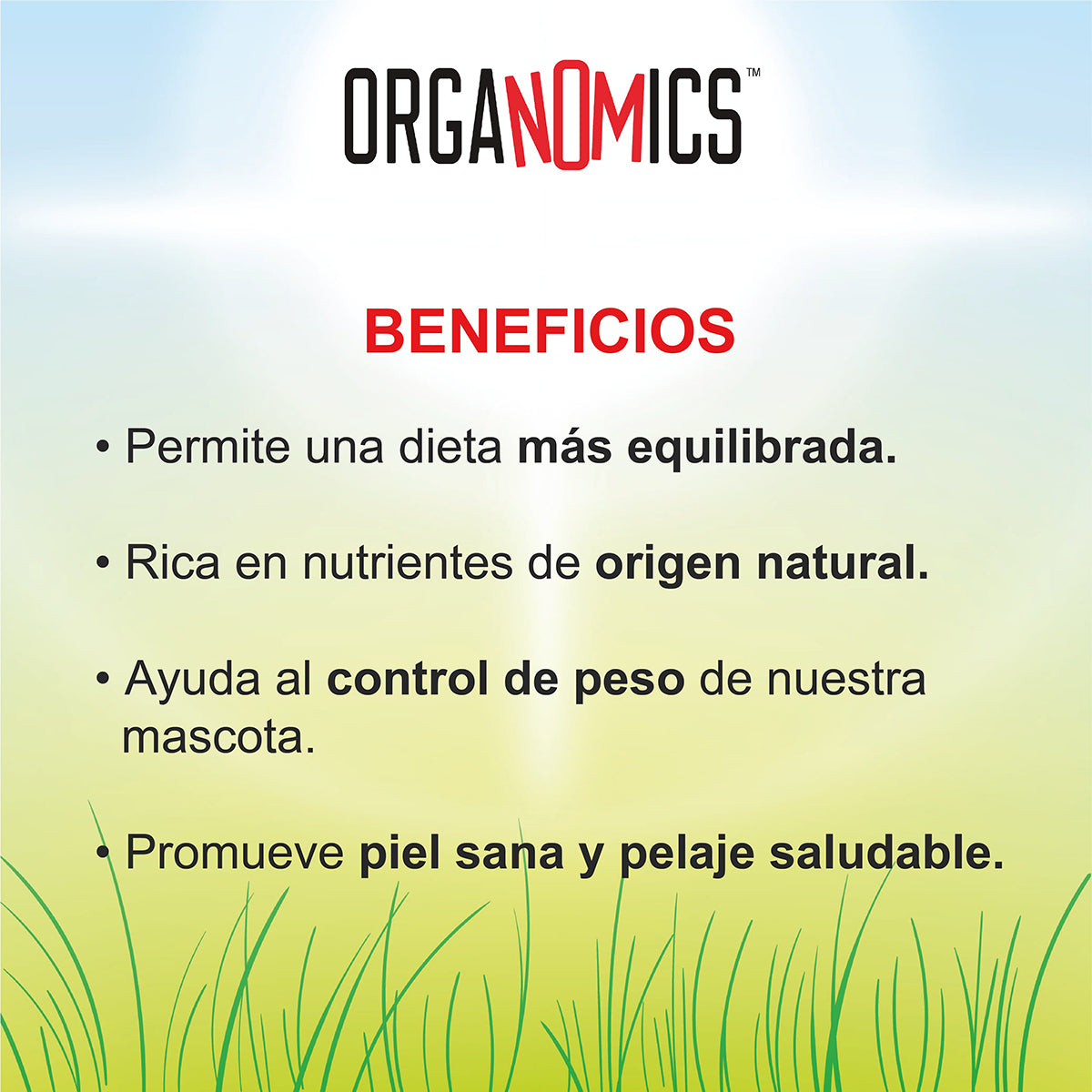 ORGANOMICS™

BENEFICIOS

• Permite una dieta más equilibrada.

• Rica en nutrientes de origen natural.

• Ayuda al control de peso de nuestra mascota.

• Promueve piel sana y pelaje saludable.